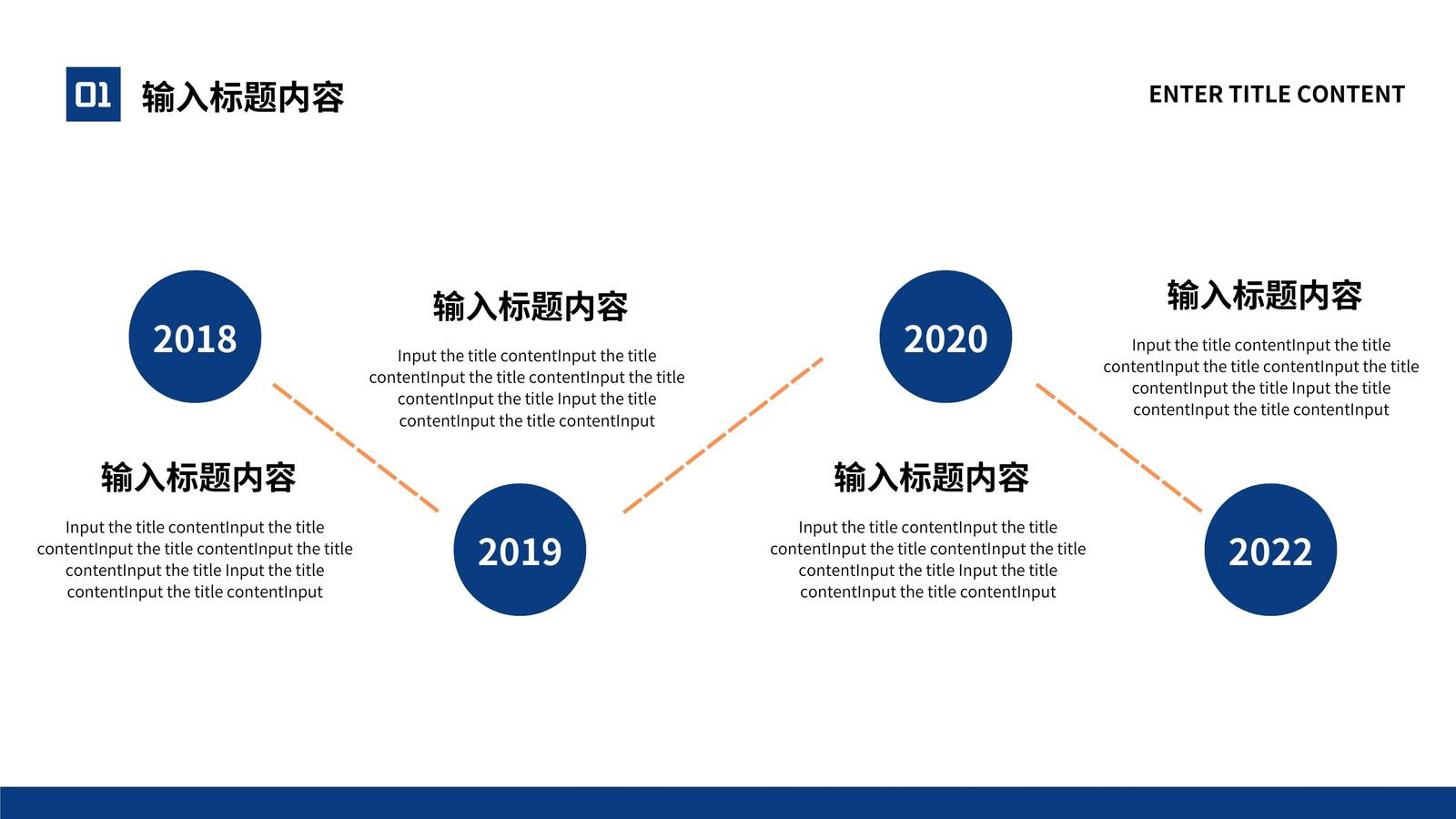 01 输入标题内容

ENTER TITLE CONTENT

2018

输入标题内容

Input the title contentInput the title contentInput the title contentInput the title contentInput the title Input the title contentInput the title contentInput

2019

输入标题内容

Input the title contentInput the title contentInput the title contentInput the title contentInput the title Input the title contentInput the title contentInput

2020

输入标题内容

Input the title contentInput the title contentInput the title contentInput the title contentInput the title Input the title contentInput the title contentInput

2022

输入标题内容

Input the title contentInput the title contentInput the title contentInput the title contentInput the title Input the title contentInput the title contentInput